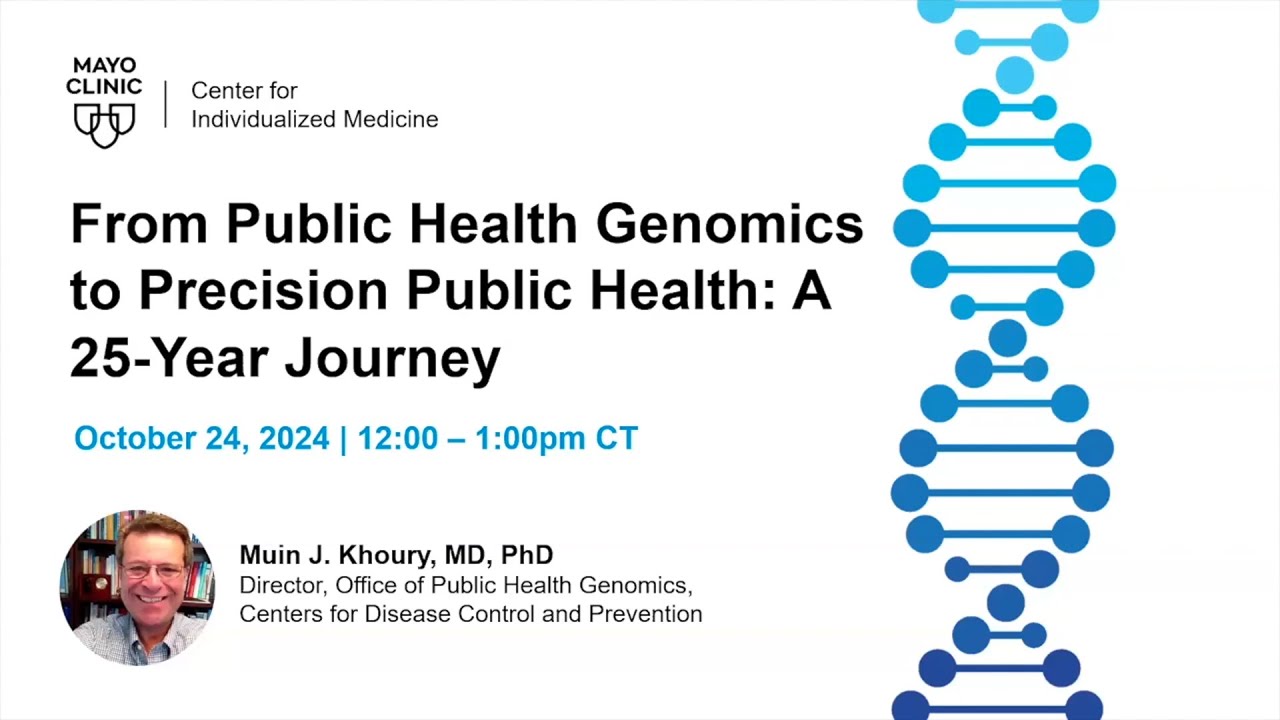 MAYO CLINIC

Center for Individualized Medicine

From Public Health Genomics to Precision Public Health: A 25-Year Journey

October 24, 2024 | 12:00 – 1:00pm CT

Muin J. Khoury, MD, PhD
Director, Office of Public Health Genomics, Centers for Disease Control and Prevention